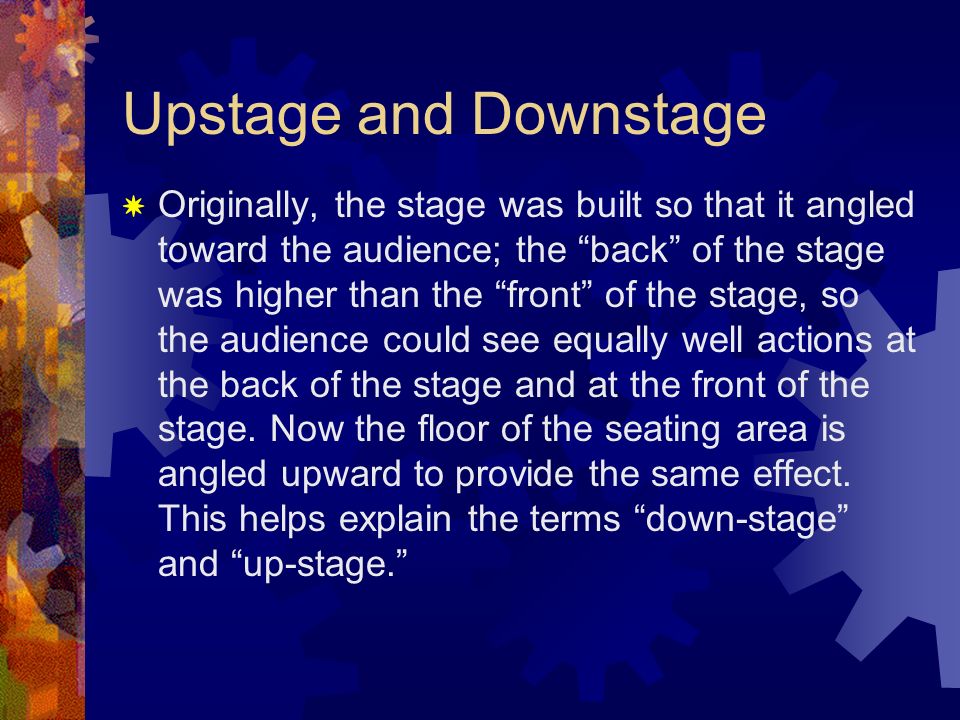 Upstage and Downstage

Originally, the stage was built so that it angled toward the audience; the “back” of the stage was higher than the “front” of the stage, so the audience could see equally well actions at the back of the stage and at the front of the stage. Now the floor of the seating area is angled upward to provide the same effect. This helps explain the terms “down-stage” and “up-stage.”